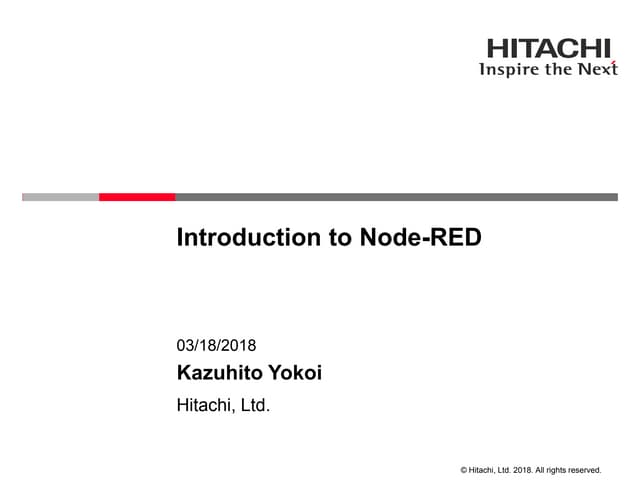 HITACHI
Inspire the Next

Introduction to Node-RED

03/18/2018
Kazuhito Yokoi
Hitachi, Ltd.

© Hitachi, Ltd. 2018. All rights reserved.